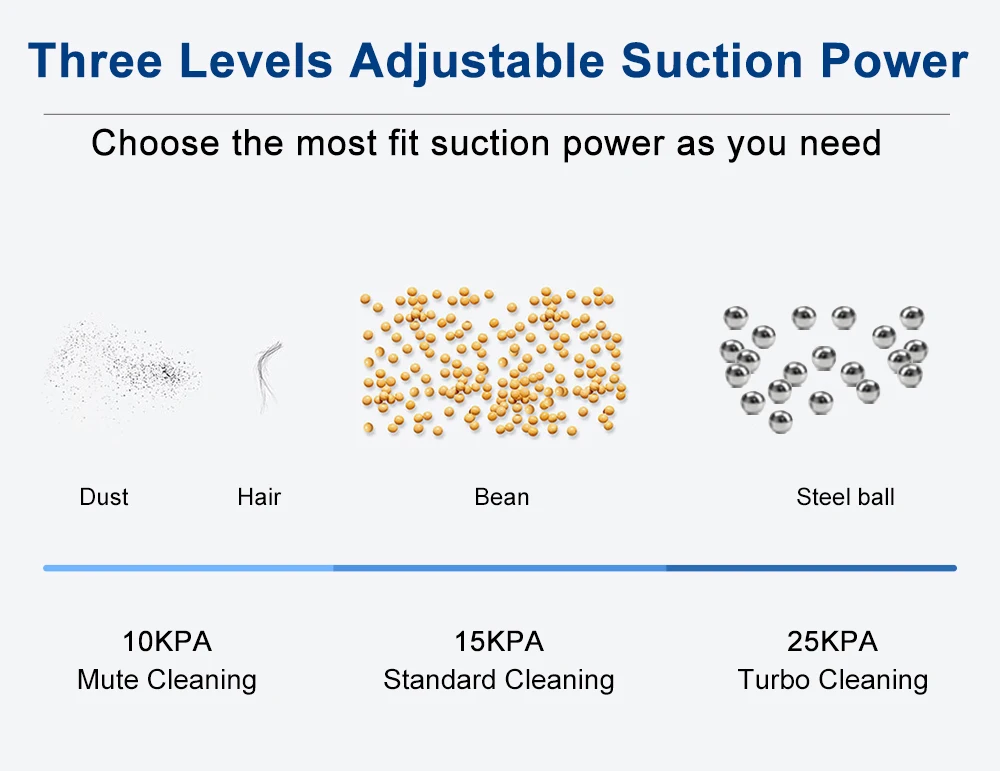 Three Levels Adjustable Suction Power

Choose the most fit suction power as you need

Dust

Hair

Bean

Steel ball

10KPA
Mute Cleaning

15KPA
Standard Cleaning

25KPA
Turbo Cleaning